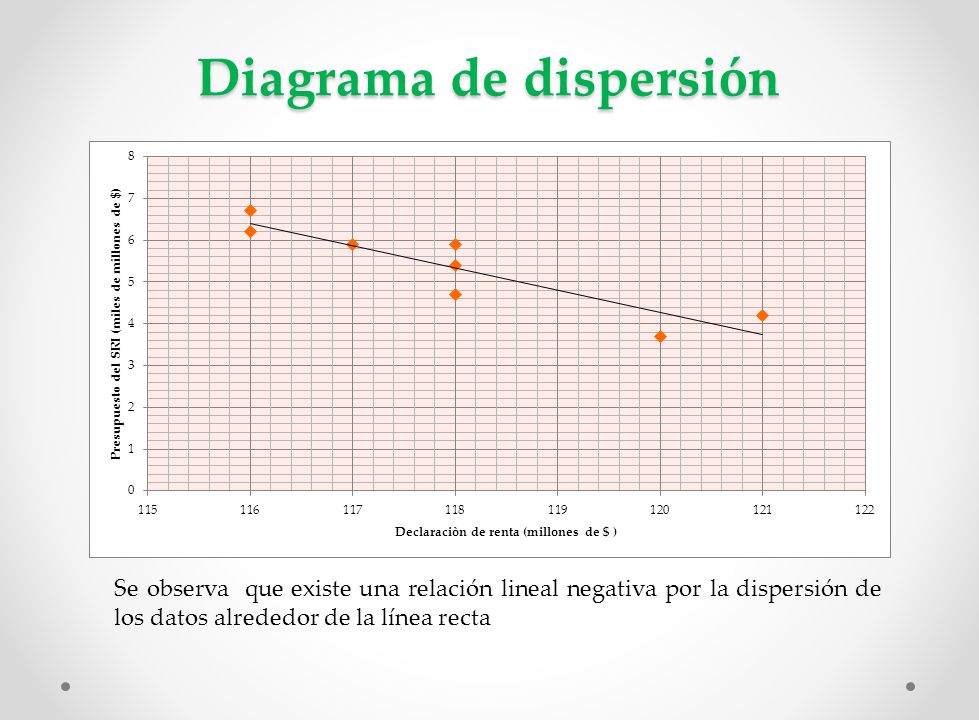 Diagrama de dispersión

Presupuesto del SRI (miles de millones de $)

8
7
6
5
4
3
2
1
0

115 116 117 118 119 120 121 122

Declaraciòn de renta (millones de $ )

Se observa que existe una relación lineal negativa por la dispersión de los datos alrededor de la línea recta